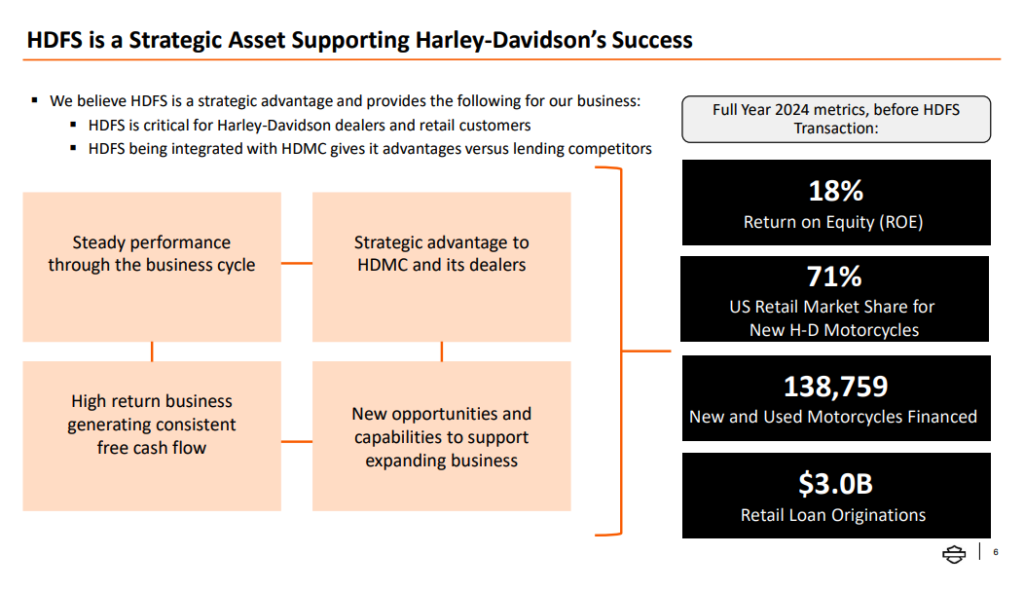 HDFS is a Strategic Asset Supporting Harley-Davidson's Success

▪ We believe HDFS is a strategic advantage and provides the following for our business:
▪ HDFS is critical for Harley-Davidson dealers and retail customers
▪ HDFS being integrated with HDMC gives it advantages versus lending competitors

Steady performance through the business cycle

Strategic advantage to HDMC and its dealers

High return business generating consistent free cash flow

New opportunities and capabilities to support expanding business

Full Year 2024 metrics, before HDFS Transaction:

18%
Return on Equity (ROE)

71%
US Retail Market Share for New H-D Motorcycles

138,759
New and Used Motorcycles Financed

$3.0B
Retail Loan Originations

6